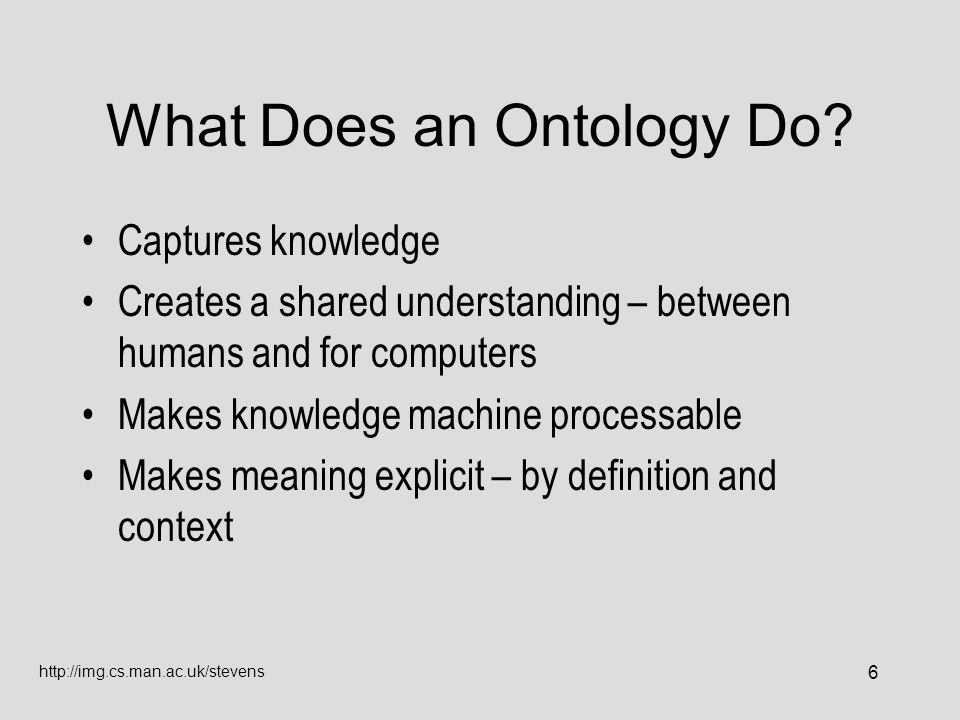 What Does an Ontology Do?

• Captures knowledge
• Creates a shared understanding – between humans and for computers
• Makes knowledge machine processable
• Makes meaning explicit – by definition and context

http://img.cs.man.ac.uk/stevens

6